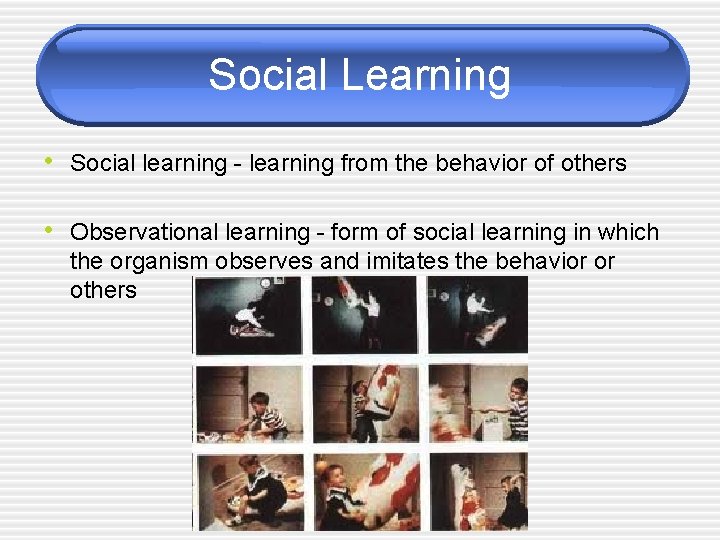 Social Learning

• Social learning - learning from the behavior of others

• Observational learning - form of social learning in which the organism observes and imitates the behavior or others